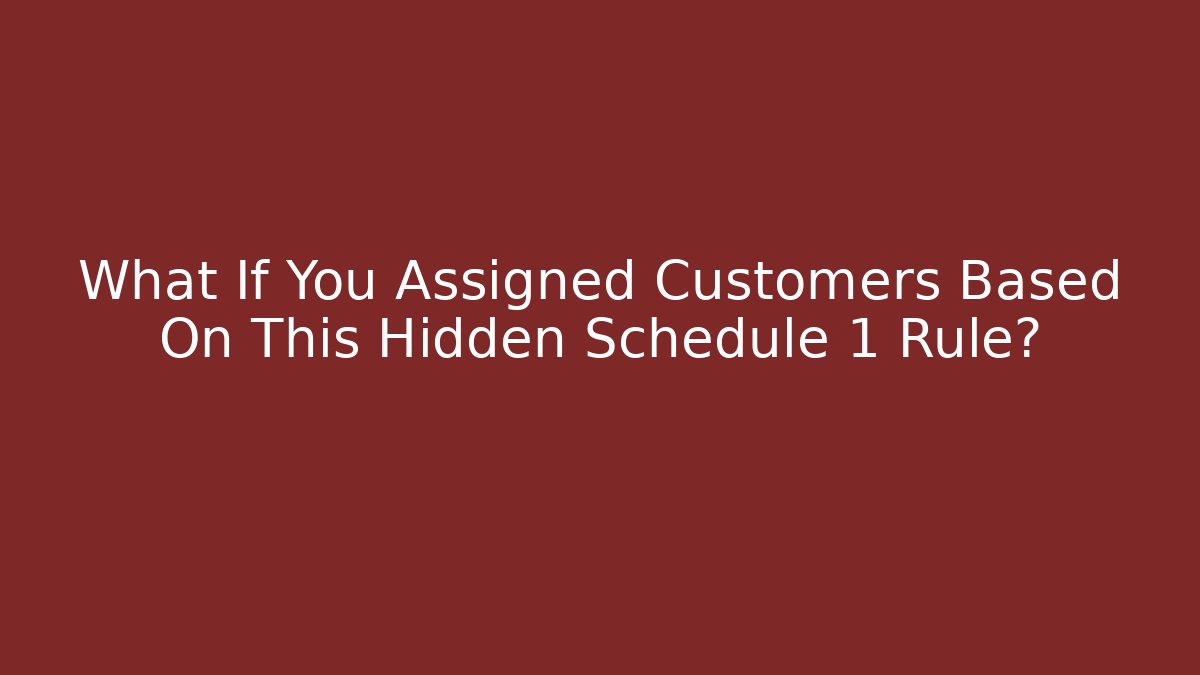 What If You Assigned Customers Based On This Hidden Schedule 1 Rule?